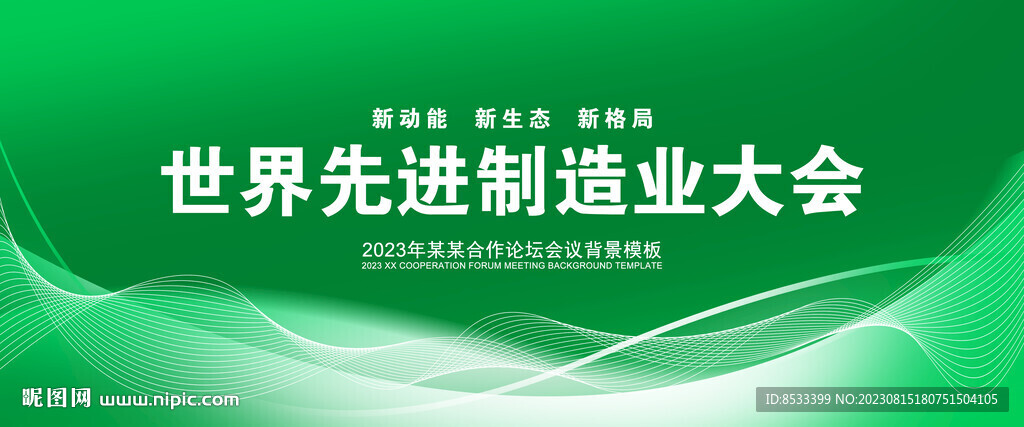 新动能 新生态 新格局

世界先进制造业大会

2023年某某合作论坛会议背景模板

2023 XX COOPERATION FORUM MEETING BACKGROUND TEMPLATE

昵图网 www.nipic.com

ID:8533399 NO:20230815180751504105